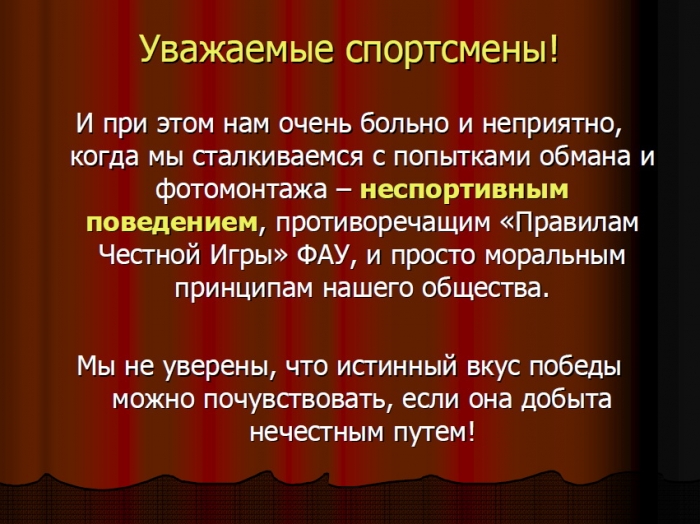 Уважаемые спортсмены!

И при этом нам очень больно и неприятно, когда мы сталкиваемся с попытками обмана и фотомонтажа – неспортивным поведением, противоречащим «Правилам Честной Игры» ФАУ, и просто моральным принципам нашего общества.

Мы не уверены, что истинный вкус победы можно почувствовать, если она добыта нечестным путем!